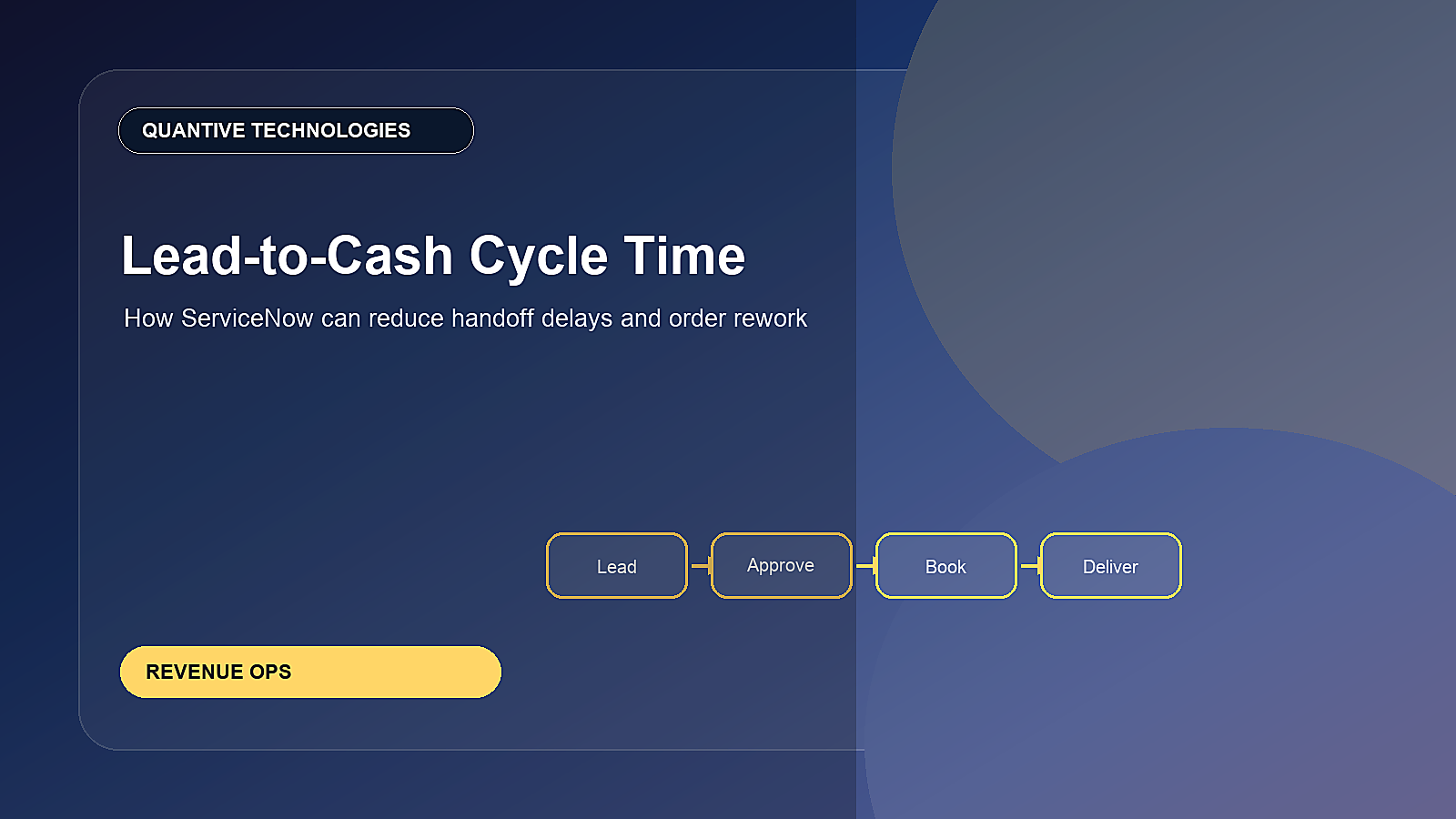 QUANTIVE TECHNOLOGIES

Lead-to-Cash Cycle Time

How ServiceNow can reduce handoff delays and order rework

Lead

Approve

Book

Deliver

REVENUE OPS